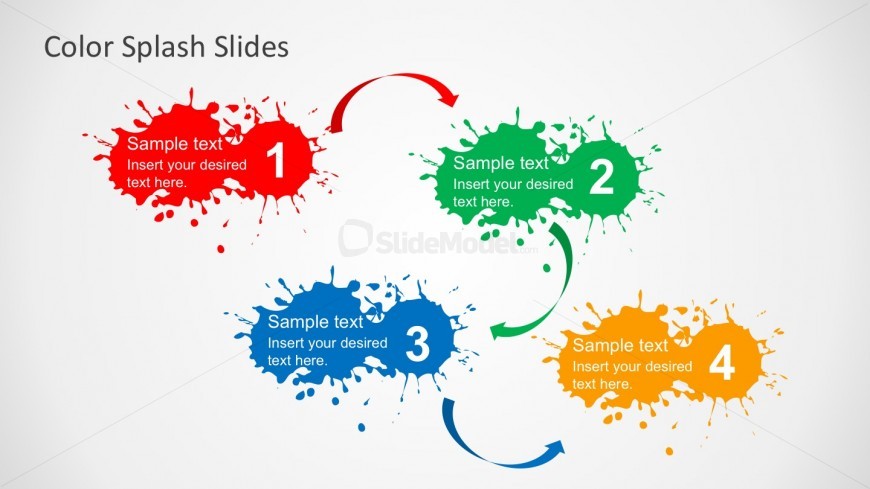 Color Splash Slides

Sample text
Insert your desired text here.
1

Sample text
Insert your desired text here.
2

SlideModel.com

Sample text
Insert your desired text here.
3

Sample text
Insert your desired text here.
4